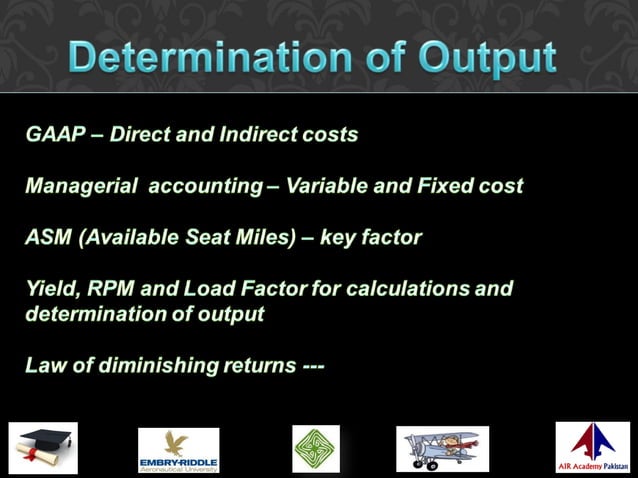 Determination of Output

GAAP – Direct and Indirect costs

Managerial accounting – Variable and Fixed cost

ASM (Available Seat Miles) – key factor

Yield, RPM and Load Factor for calculations and determination of output

Law of diminishing returns ---

EMBRY-RIDDLE Aeronautical University

AIR Academy Pakistan